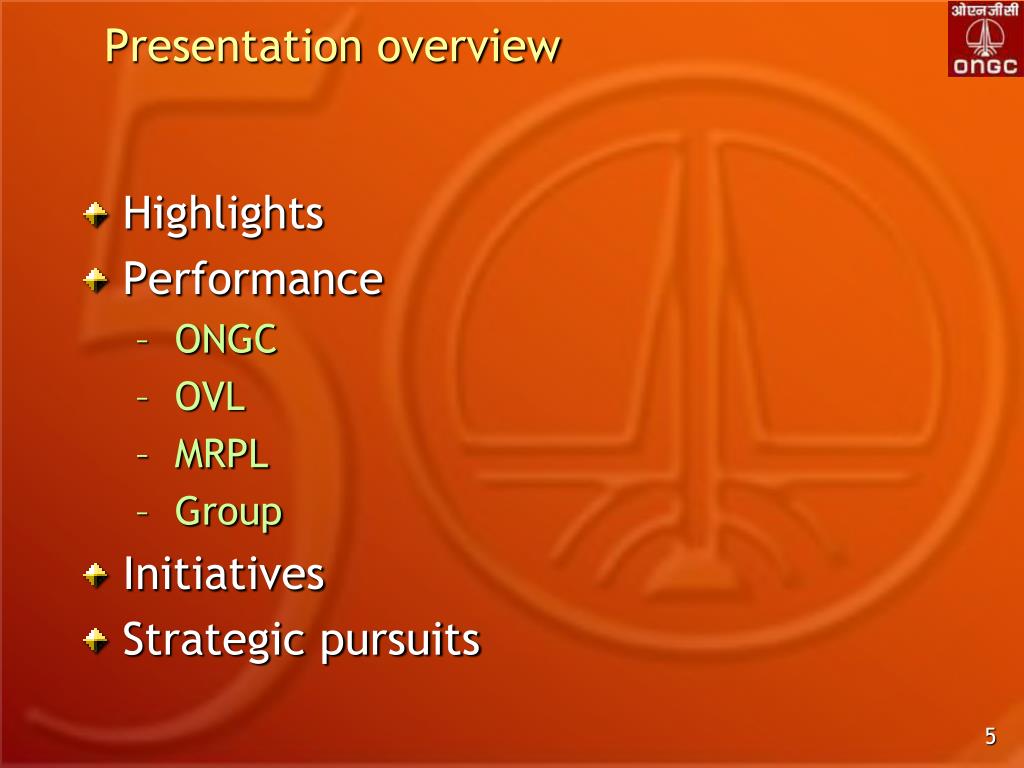 Presentation overview

ओएनजीसी
ONGC

Highlights
Performance
– ONGC
– OVL
– MRPL
– Group
Initiatives
Strategic pursuits

5